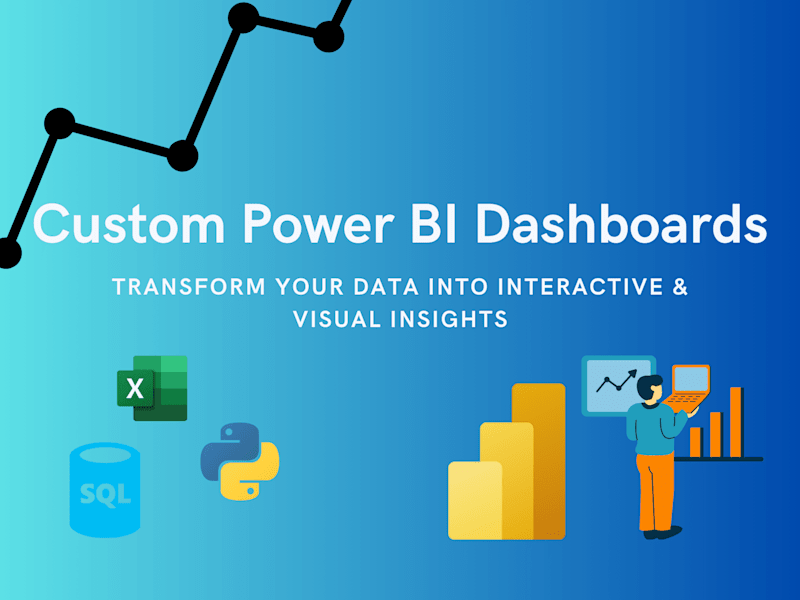 Custom Power BI Dashboards

TRANSFORM YOUR DATA INTO INTERACTIVE & VISUAL INSIGHTS

X

SQL